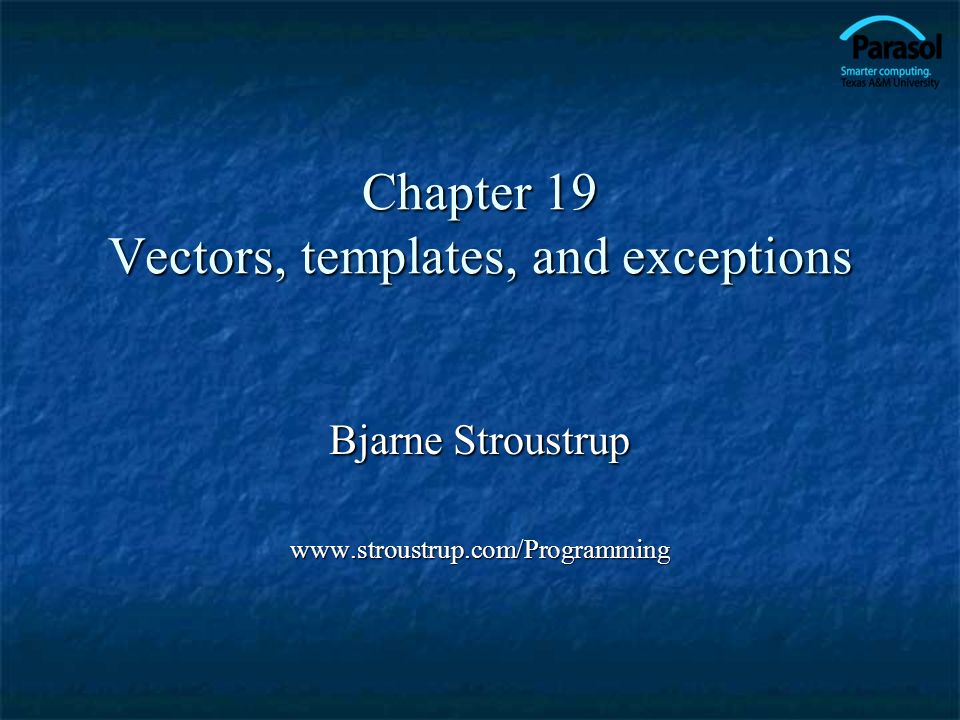 Parasol
Smarter computing.
Texas A&M University

Chapter 19
Vectors, templates, and exceptions

Bjarne Stroustrup

www.stroustrup.com/Programming